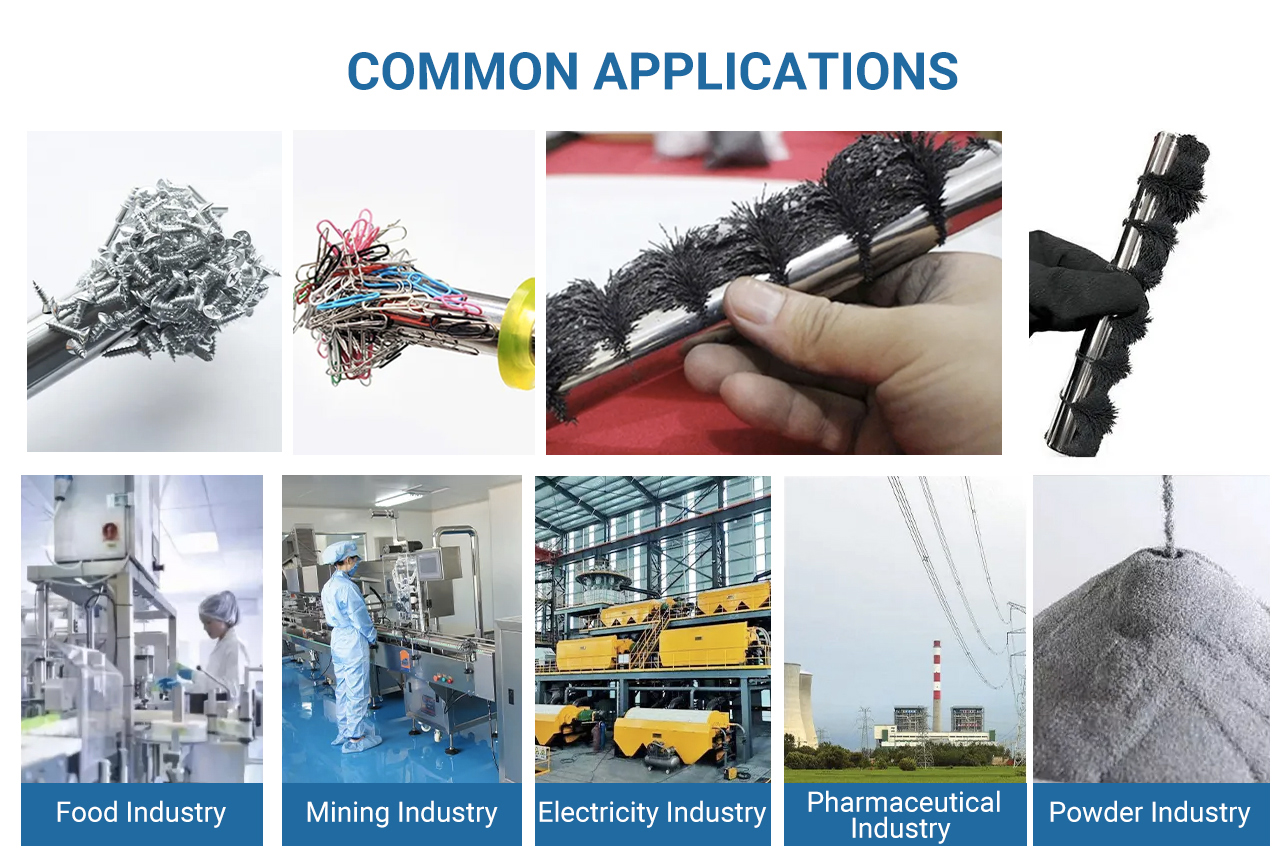 COMMON APPLICATIONS

Food Industry

Mining Industry

Electricity Industry

Pharmaceutical Industry

Powder Industry